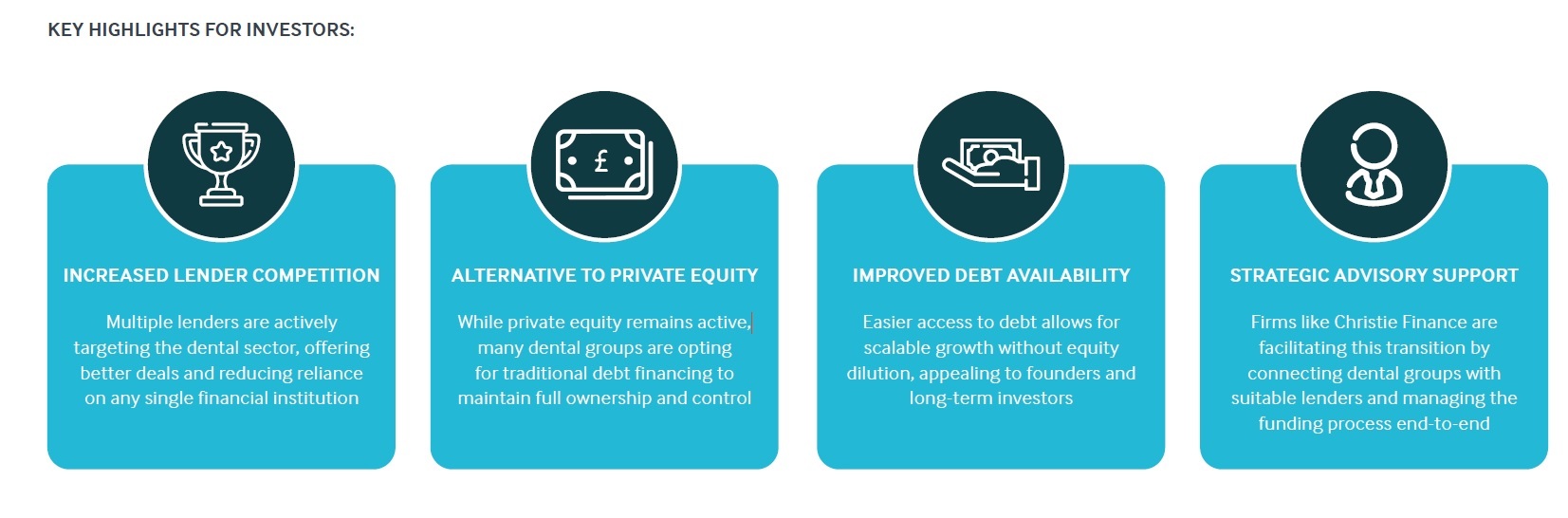 KEY HIGHLIGHTS FOR INVESTORS:

£

INCREASED LENDER COMPETITION

Multiple lenders are actively targeting the dental sector, offering better deals and reducing reliance on any single financial institution

ALTERNATIVE TO PRIVATE EQUITY

While private equity remains active, many dental groups are opting for traditional debt financing to maintain full ownership and control

IMPROVED DEBT AVAILABILITY

Easier access to debt allows for scalable growth without equity dilution, appealing to founders and long-term investors

STRATEGIC ADVISORY SUPPORT

Firms like Christie Finance are facilitating this transition by connecting dental groups with suitable lenders and managing the funding process end-to-end